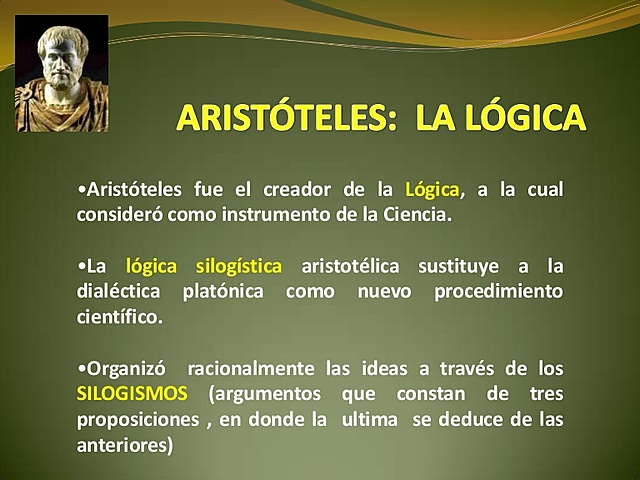 ARISTÓTELES: LA LÓGICA

•Aristóteles fue el creador de la Lógica, a la cual consideró como instrumento de la Ciencia.

•La lógica silogística aristotélica sustituye a la dialéctica platónica como nuevo procedimiento científico.

•Organizó racionalmente las ideas a través de los SILOGISMOS (argumentos que constan de tres proposiciones , en donde la ultima se deduce de las anteriores)